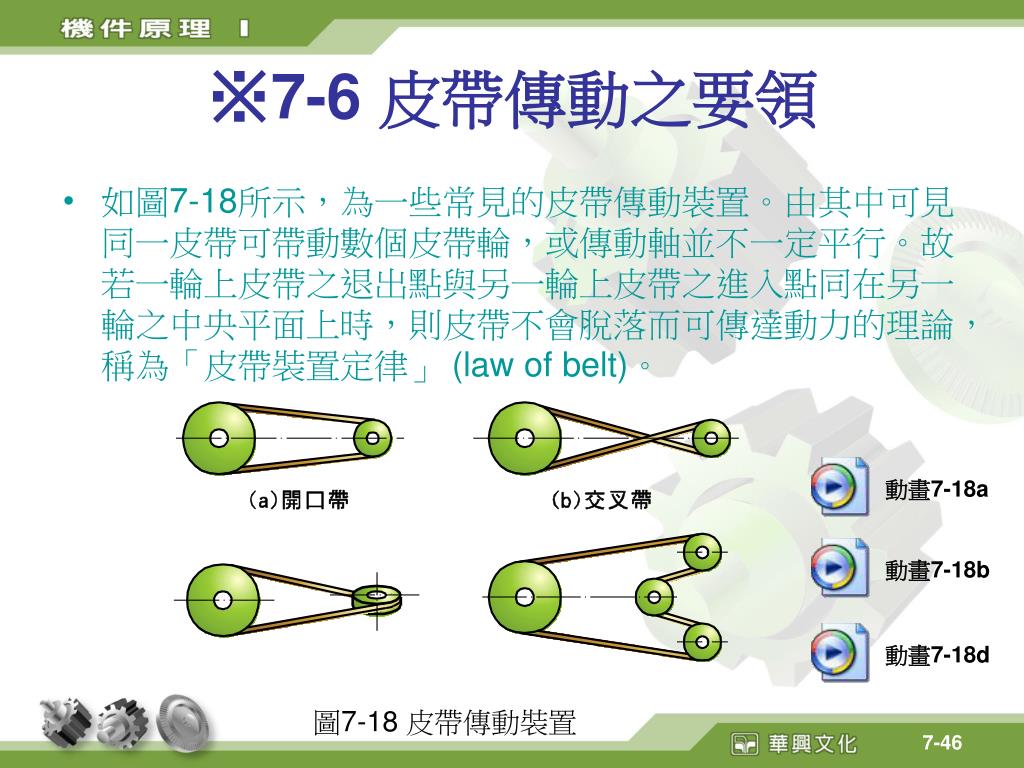 機件原理 I

※7-6 皮帶傳動之要領

• 如圖7-18所示，為一些常見的皮帶傳動裝置。由其中可見同一皮帶可帶動數個皮帶輪，或傳動軸並不一定平行。故若一輪上皮帶之退出點與另一輪上皮帶之進入點同在另一輪之中央平面上時，則皮帶不會脫落而可傳達動力的理論，稱為「皮帶裝置定律」 (law of belt)。

(a)開口帶

(b)交叉帶

動畫7-18a

動畫7-18b

動畫7-18d

圖7-18 皮帶傳動裝置

華興文化

7-46